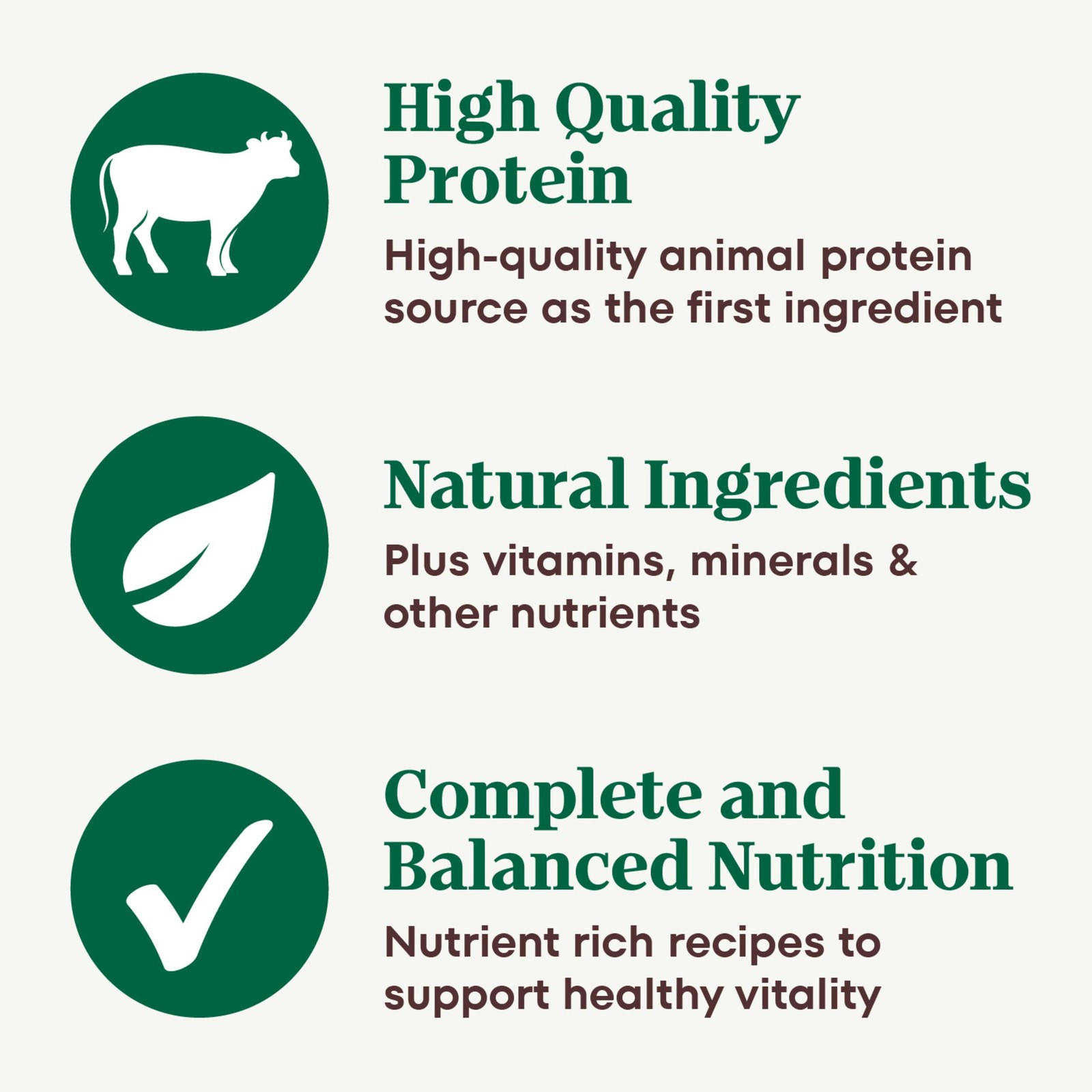 High Quality Protein

High-quality animal protein source as the first ingredient

Natural Ingredients

Plus vitamins, minerals & other nutrients

Complete and Balanced Nutrition

Nutrient rich recipes to support healthy vitality